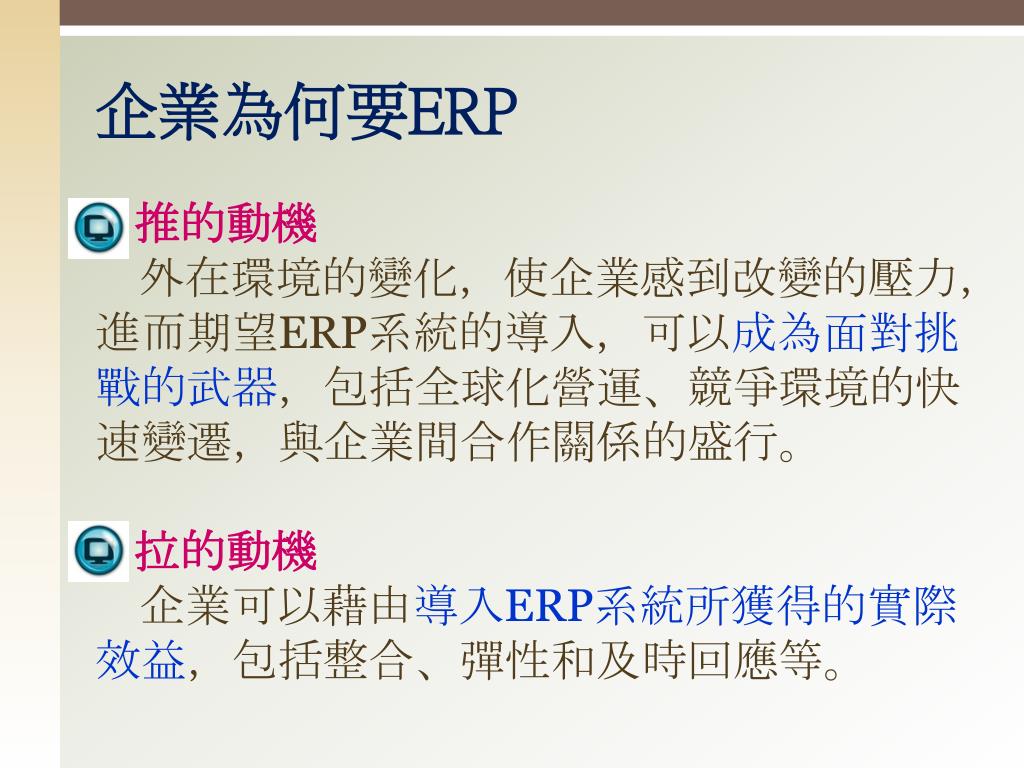 企業為何要ERP

推的動機
外在環境的變化，使企業感到改變的壓力，進而期望ERP系統的導入，可以成為面對挑戰的武器，包括全球化營運、競爭環境的快速變遷，與企業間合作關係的盛行。

拉的動機
企業可以藉由導入ERP系統所獲得的實際效益，包括整合、彈性和及時回應等。